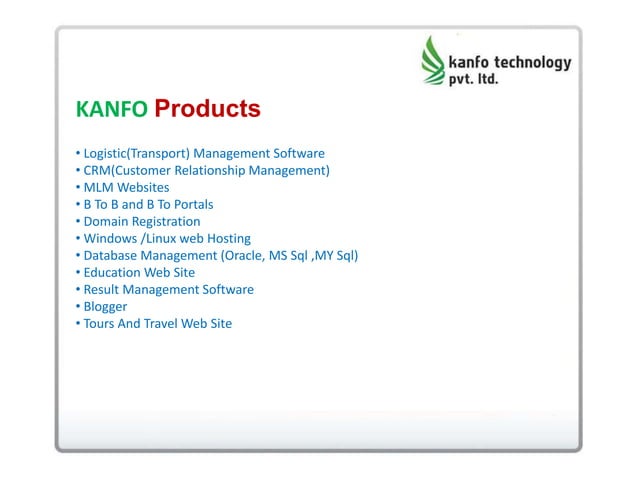 kanfo technology
pvt. ltd.

KANFO Products

• Logistic(Transport) Management Software
• CRM(Customer Relationship Management)
• MLM Websites
• B To B and B To Portals
• Domain Registration
• Windows /Linux web Hosting
• Database Management (Oracle, MS Sql ,MY Sql)
• Education Web Site
• Result Management Software
• Blogger
• Tours And Travel Web Site